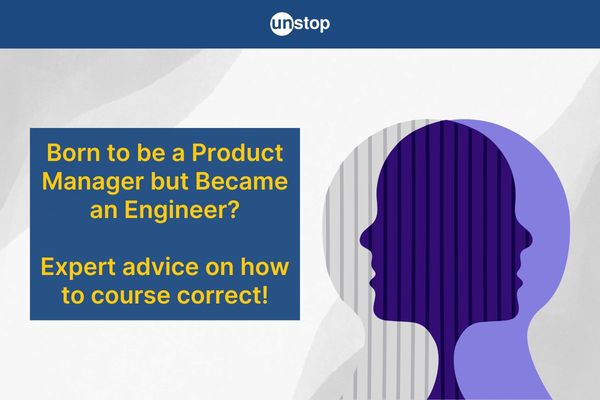 unstop

Born to be a Product Manager but Became an Engineer?

Expert advice on how to course correct!